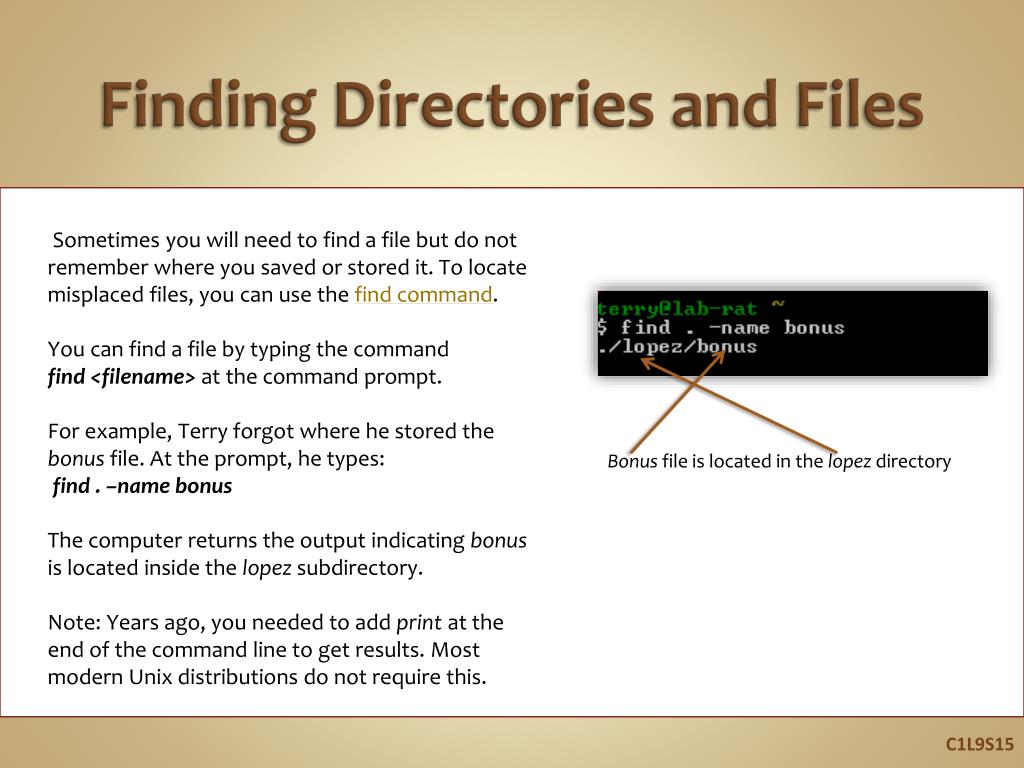 Finding Directories and Files

Sometimes you will need to find a file but do not remember where you saved or stored it. To locate misplaced files, you can use the find command.

You can find a file by typing the command
find <filename> at the command prompt.

For example, Terry forgot where he stored the bonus file. At the prompt, he types:
find . –name bonus

The computer returns the output indicating bonus is located inside the lopez subdirectory.

Note: Years ago, you needed to add print at the end of the command line to get results. Most modern Unix distributions do not require this.

terry@lab-rat ~
$ find . -name bonus
./lopez/bonus

Bonus file is located in the lopez directory

C1L9S15